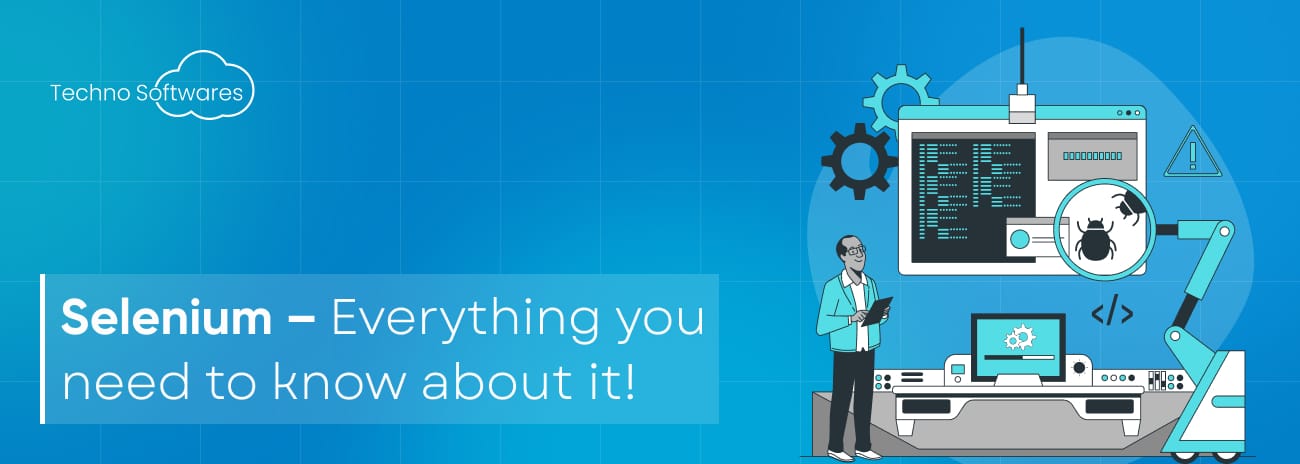 Techno Softwares

Selenium – Everything you need to know about it!

</>